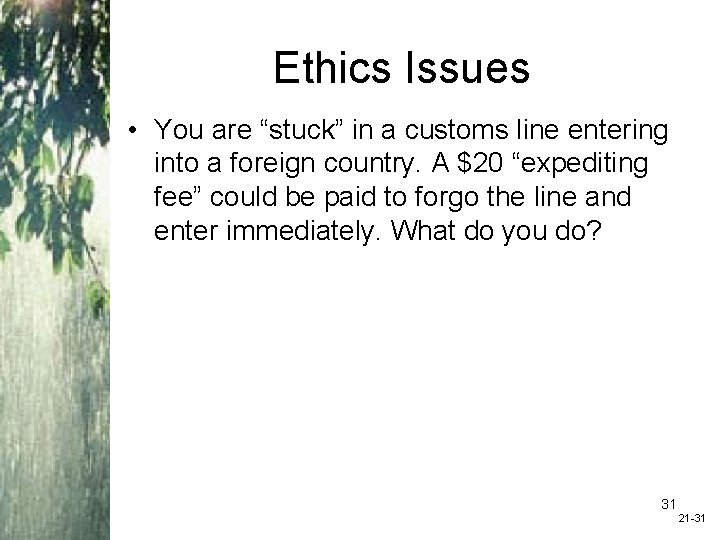 Ethics Issues

• You are “stuck” in a customs line entering into a foreign country. A \$20 “expediting fee” could be paid to forgo the line and enter immediately. What do you do?

31

21-31